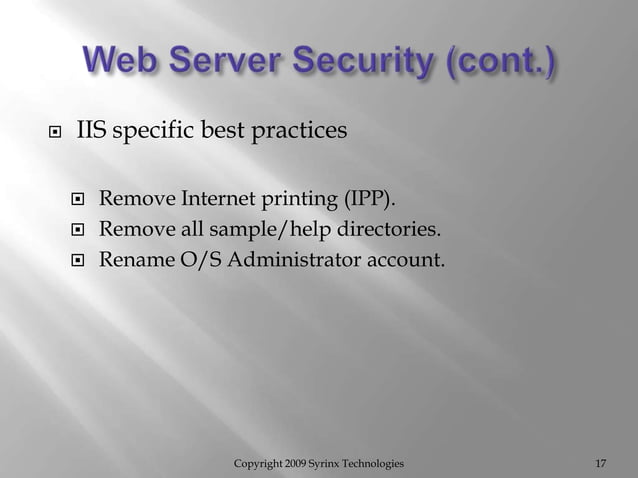 Web Server Security (cont.)

IIS specific best practices

Remove Internet printing (IPP).
Remove all sample/help directories.
Rename O/S Administrator account.

Copyright 2009 Syrinx Technologies

17